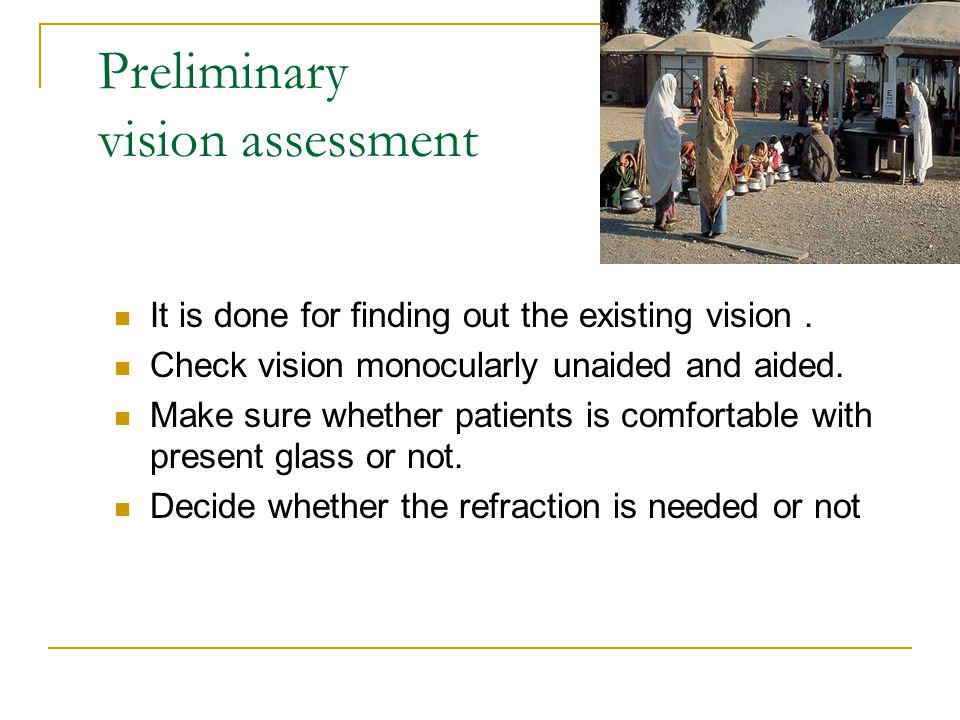 Preliminary
vision assessment

- It is done for finding out the existing vision .
- Check vision monocularly unaided and aided.
- Make sure whether patients is comfortable with present glass or not.
- Decide whether the refraction is needed or not